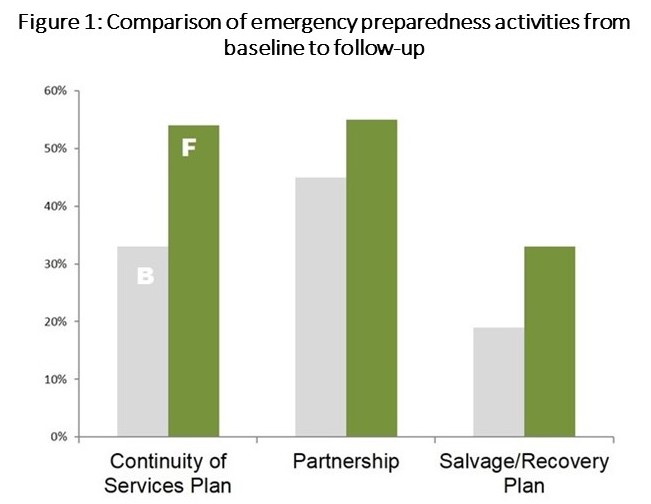 Figure 1: Comparison of emergency preparedness activities from baseline to follow-up

60%
50%
40%
30%
20%
10%
0%

B
F

Continuity of Services Plan
Partnership
Salvage/Recovery Plan